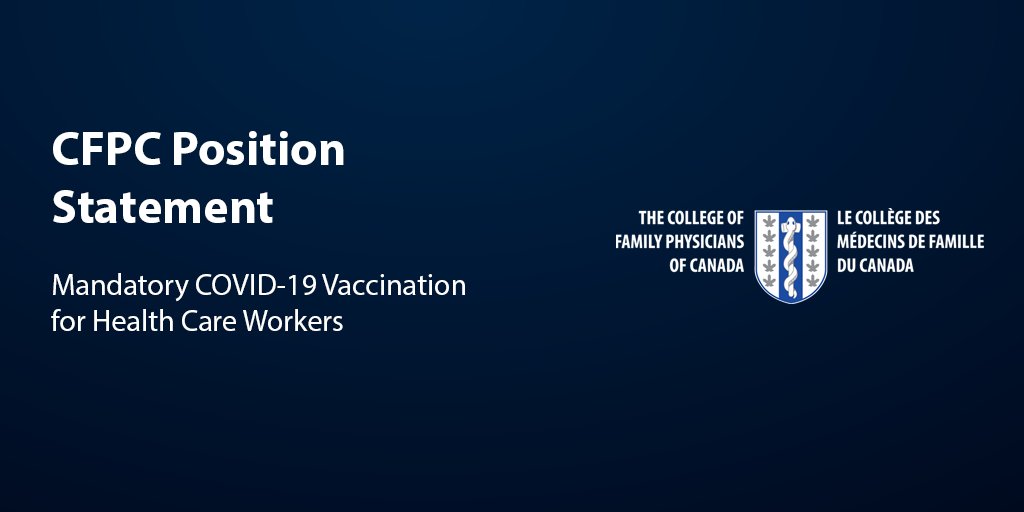 CFPC Position Statement

Mandatory COVID-19 Vaccination for Health Care Workers

THE COLLEGE OF FAMILY PHYSICIANS OF CANADA

LE COLLÈGE DES MÉDECINS DE FAMILLE DU CANADA